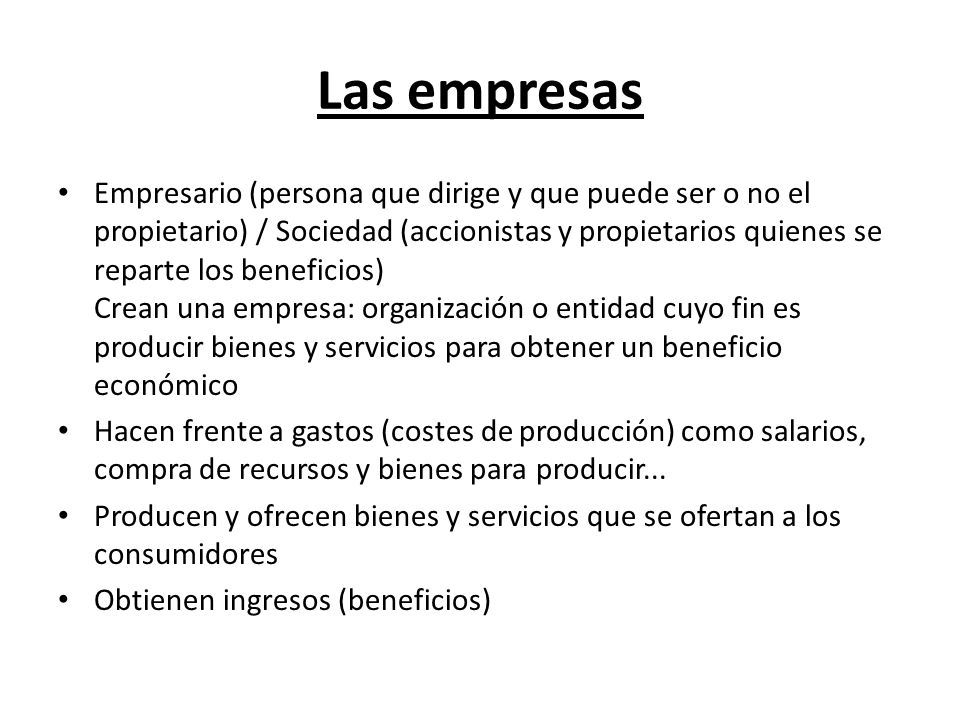 Las empresas

• Empresario (persona que dirige y que puede ser o no el propietario) / Sociedad (accionistas y propietarios quienes se reparte los beneficios)
Crean una empresa: organización o entidad cuyo fin es producir bienes y servicios para obtener un beneficio económico

• Hacen frente a gastos (costes de producción) como salarios, compra de recursos y bienes para producir...

• Producen y ofrecen bienes y servicios que se ofertan a los consumidores

• Obtienen ingresos (beneficios)